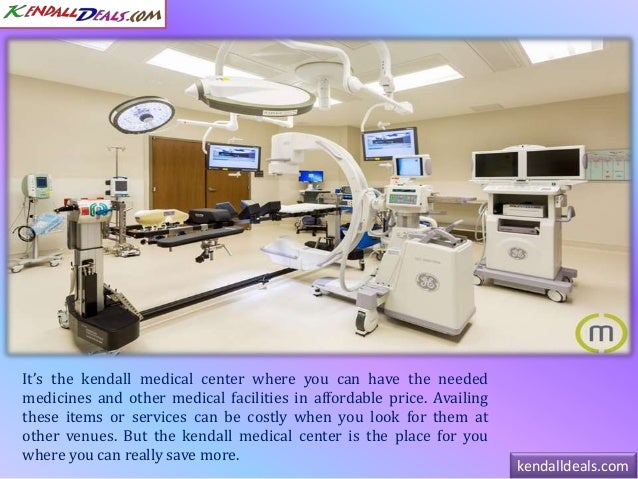 KENDALLDEALS.COM

m

It's the kendall medical center where you can have the needed medicines and other medical facilities in affordable price. Availing these items or services can be costly when you look for them at other venues. But the kendall medical center is the place for you where you can really save more.

kendalldeals.com